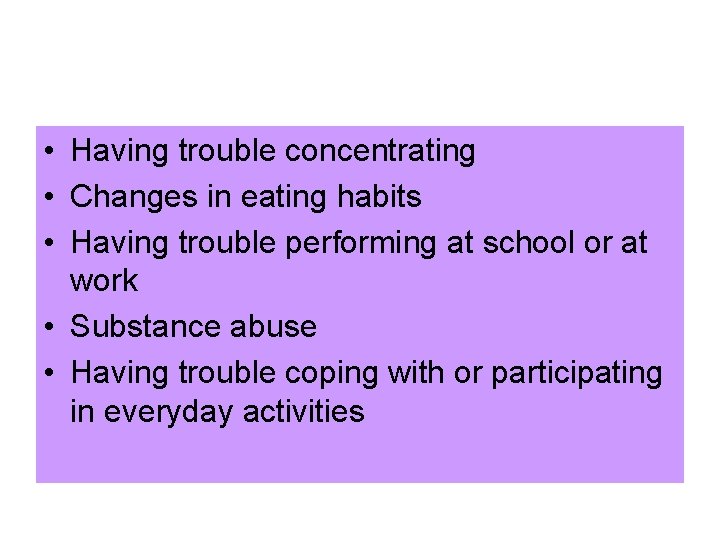 • Having trouble concentrating
• Changes in eating habits
• Having trouble performing at school or at work
• Substance abuse
• Having trouble coping with or participating in everyday activities